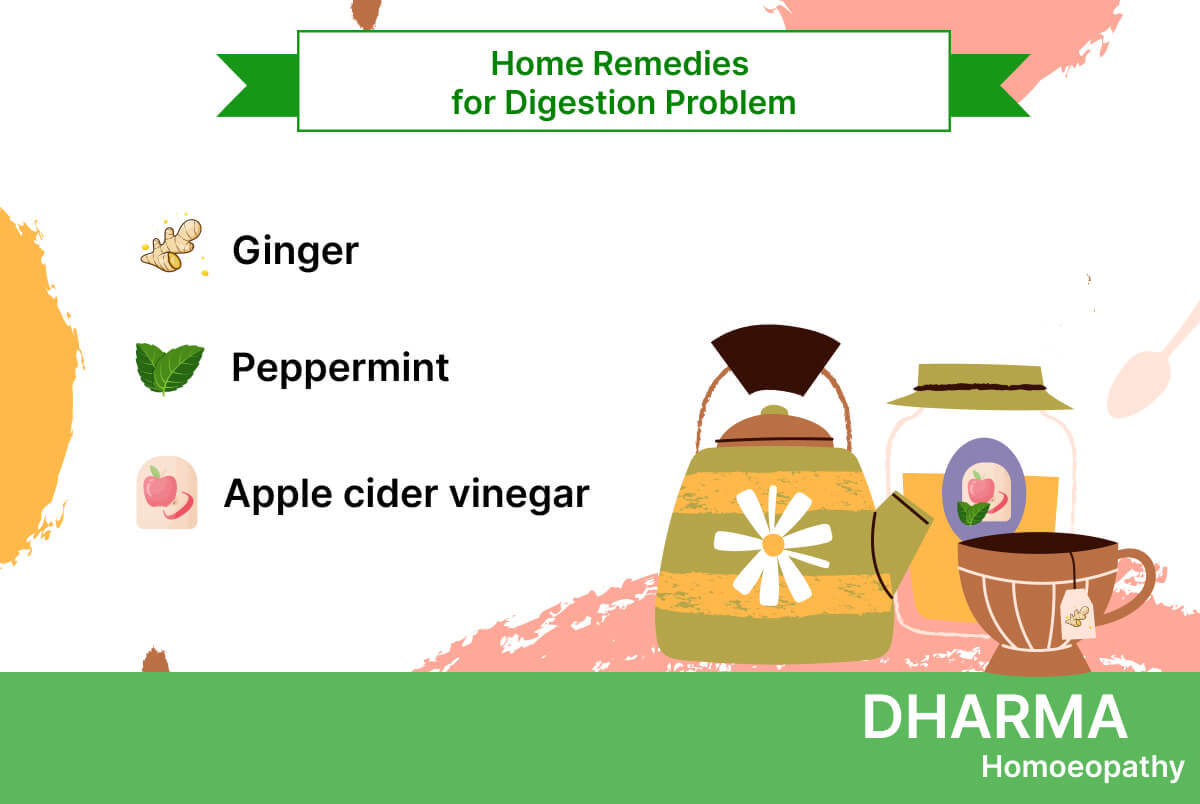 Home Remedies
for Digestion Problem

Ginger

Peppermint

Apple cider vinegar

DHARMA
Homoeopathy